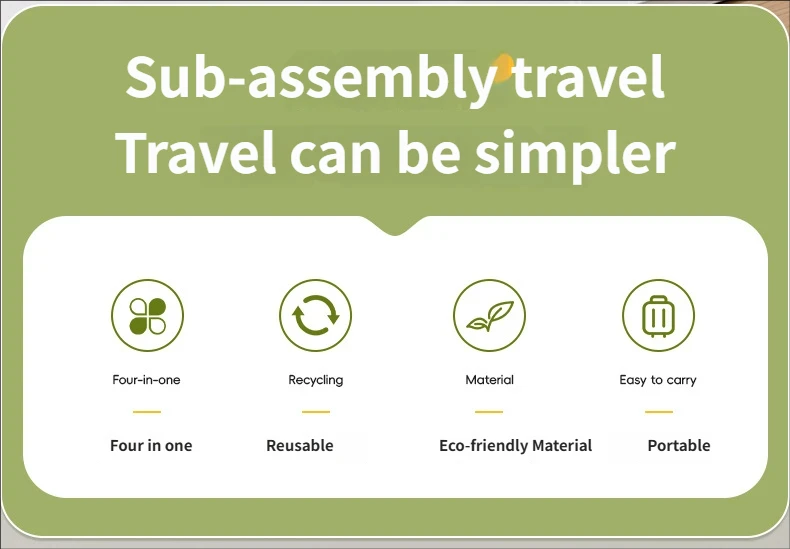 Sub-assembly travel
Travel can be simpler

Four-in-one

Four in one

Recycling

Reusable

Material

Eco-friendly Material

Easy to carry

Portable